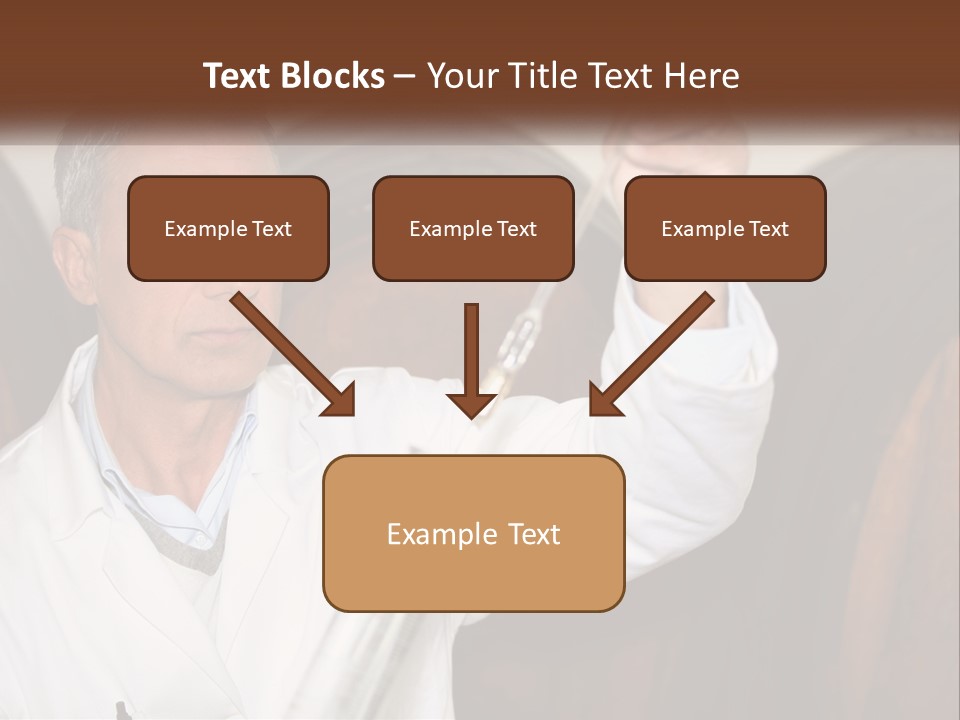 Text Blocks – Your Title Text Here

Example Text

Example Text

Example Text

Example Text